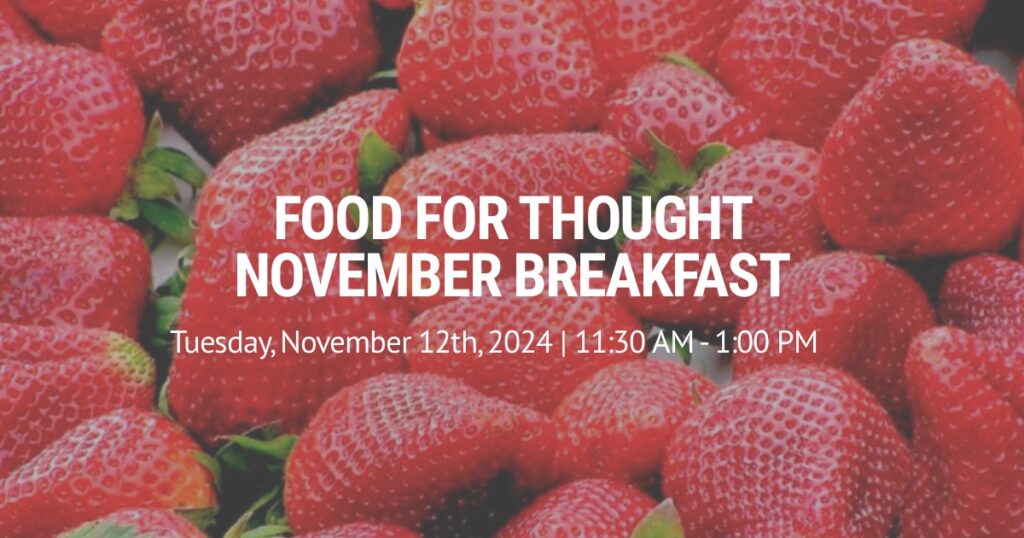 FOOD FOR THOUGHT
NOVEMBER BREAKFAST

Tuesday, November 12th, 2024 | 11:30 AM - 1:00 PM